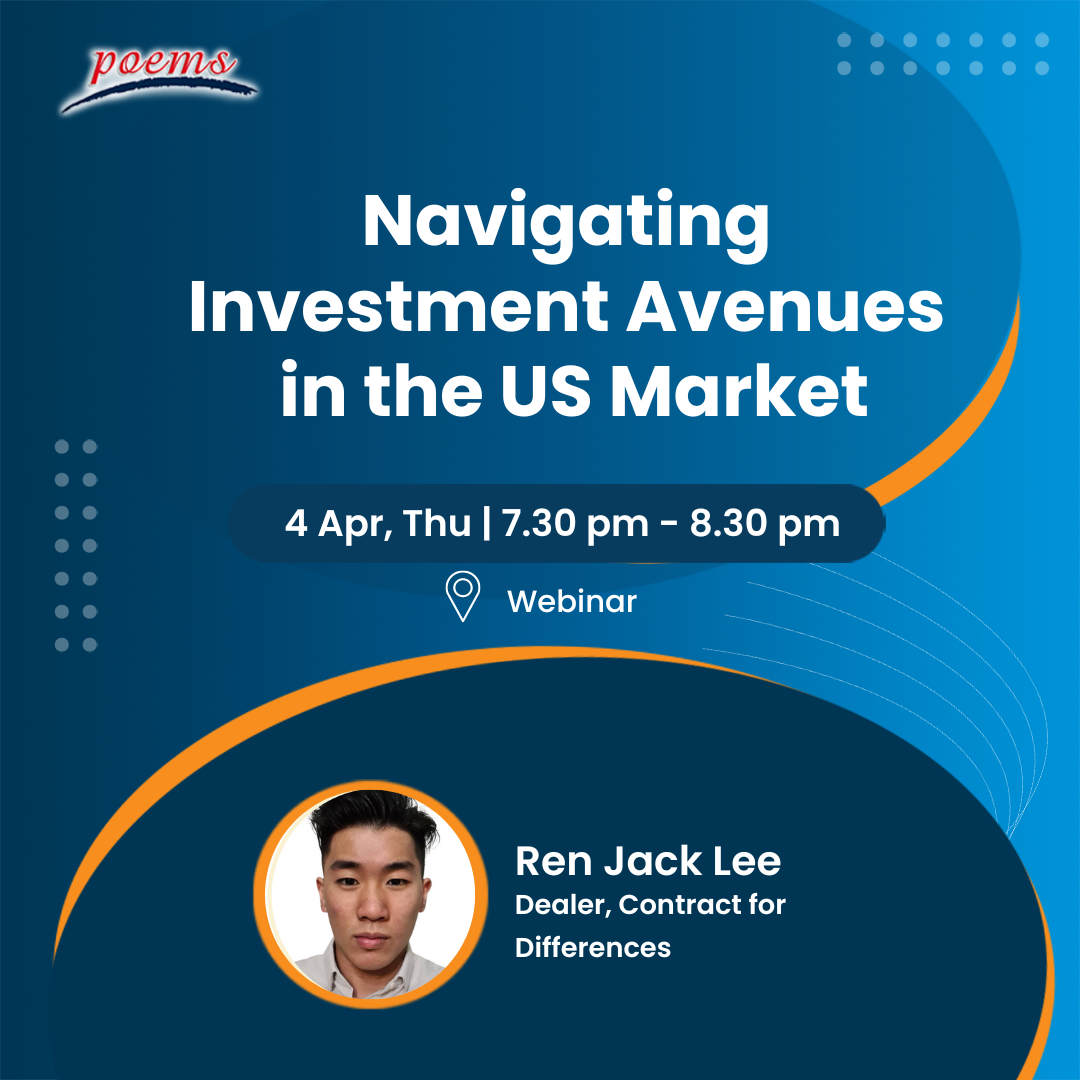 poems

Navigating Investment Avenues in the US Market

4 Apr, Thu | 7.30 pm - 8.30 pm

Webinar

Ren Jack Lee
Dealer, Contract for Differences